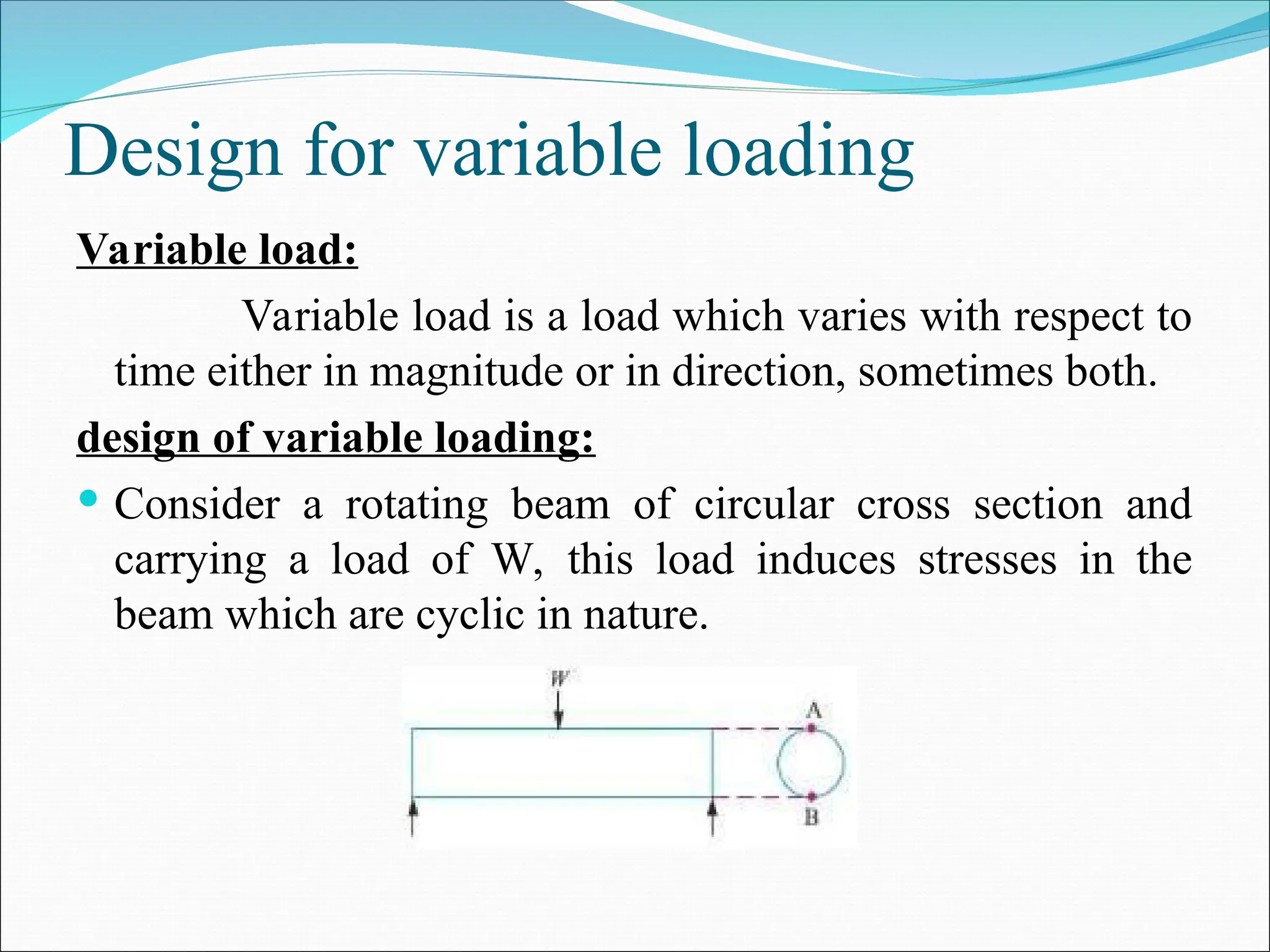 Design for variable loading

Variable load:

Variable load is a load which varies with respect to time either in magnitude or in direction, sometimes both.

design of variable loading:

• Consider a rotating beam of circular cross section and carrying a load of W, this load induces stresses in the beam which are cyclic in nature.

W

A

B